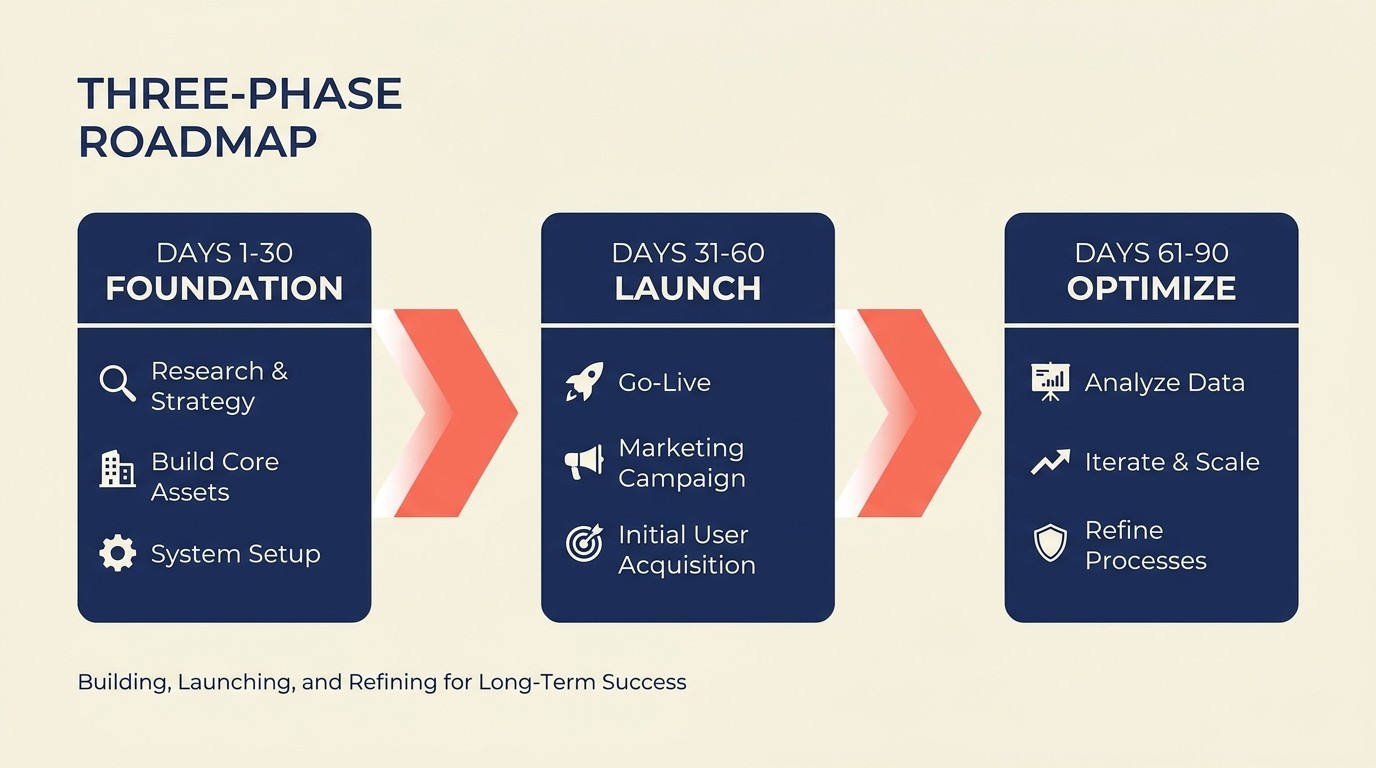 THREE-PHASE ROADMAP

DAYS 1-30
FOUNDATION

Research & Strategy

Build Core Assets

System Setup

DAYS 31-60
LAUNCH

Go-Live

Marketing Campaign

Initial User Acquisition

DAYS 61-90
OPTIMIZE

Analyze Data

Iterate & Scale

Refine Processes

Building, Launching, and Refining for Long-Term Success